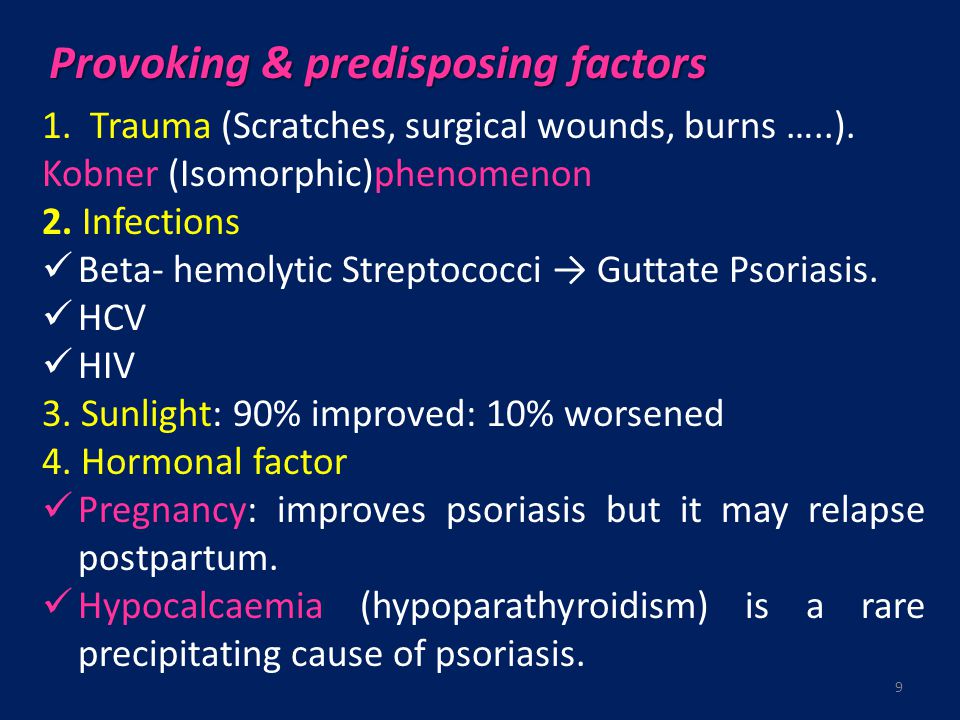 Provoking & predisposing factors

1. Trauma (Scratches, surgical wounds, burns …..).
Kobner (Isomorphic)phenomenon

2. Infections
✓ Beta- hemolytic Streptococci → Guttate Psoriasis.
✓ HCV
✓ HIV

3. Sunlight: 90% improved: 10% worsened

4. Hormonal factor
✓ Pregnancy: improves psoriasis but it may relapse postpartum.
✓ Hypocalcaemia (hypoparathyroidism) is a rare precipitating cause of psoriasis.

9